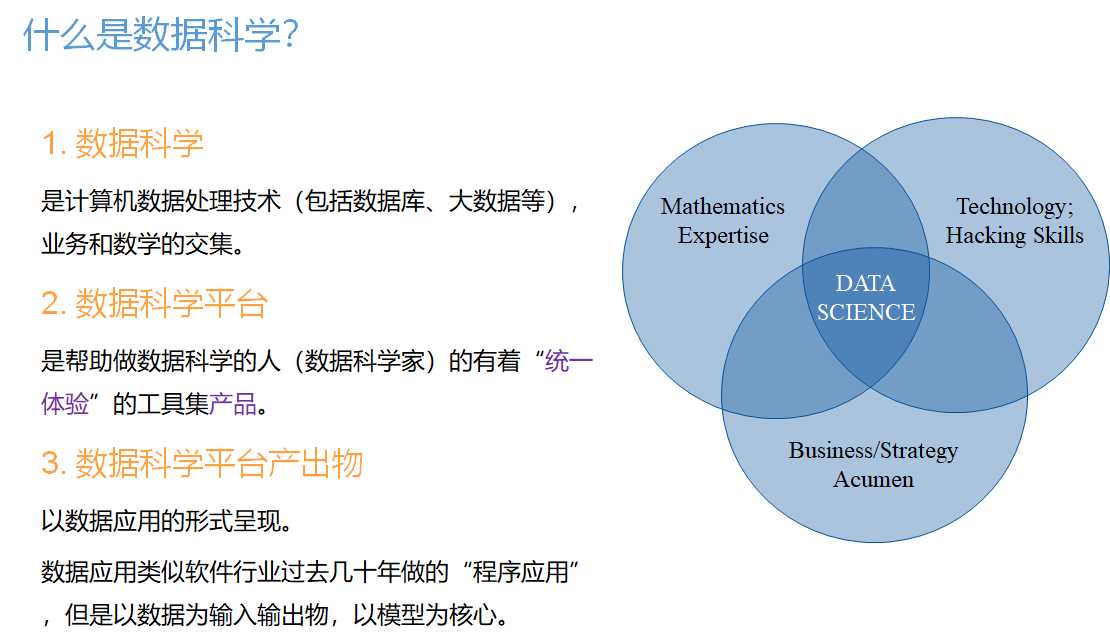 什么是数据科学?

1. 数据科学

是计算机数据处理技术（包括数据库、大数据等），业务和数学的交集。

2. 数据科学平台

是帮助做数据科学的人（数据科学家）的有着“统一体验”的工具集产品。

3. 数据科学平台产出物

以数据应用的形式呈现。

数据应用类似软件行业过去几十年做的“程序应用”，但是以数据为输入输出物，以模型为核心。

Mathematics Expertise

Technology; Hacking Skills

DATA SCIENCE

Business/Strategy Acumen